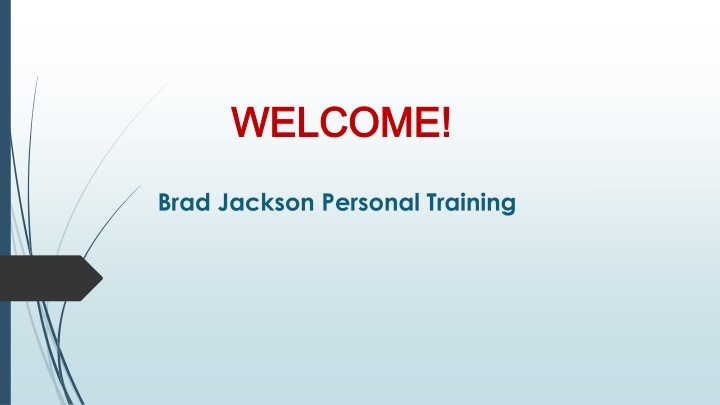 WELCOME!

Brad Jackson Personal Training